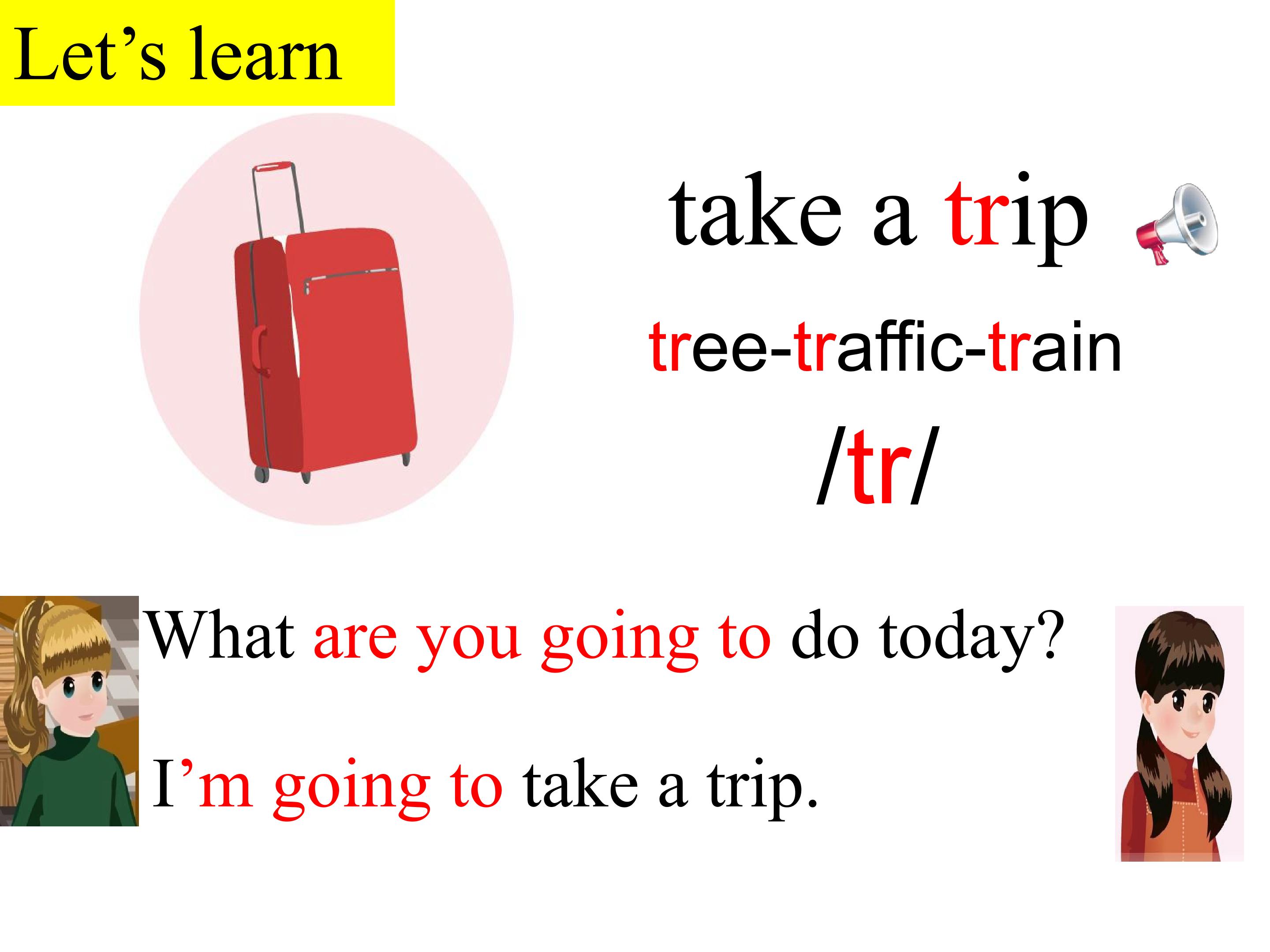 Let’s learn

take a trip

tree-traffic-train

/tr/

What are you going to do today?

I’m going to take a trip.